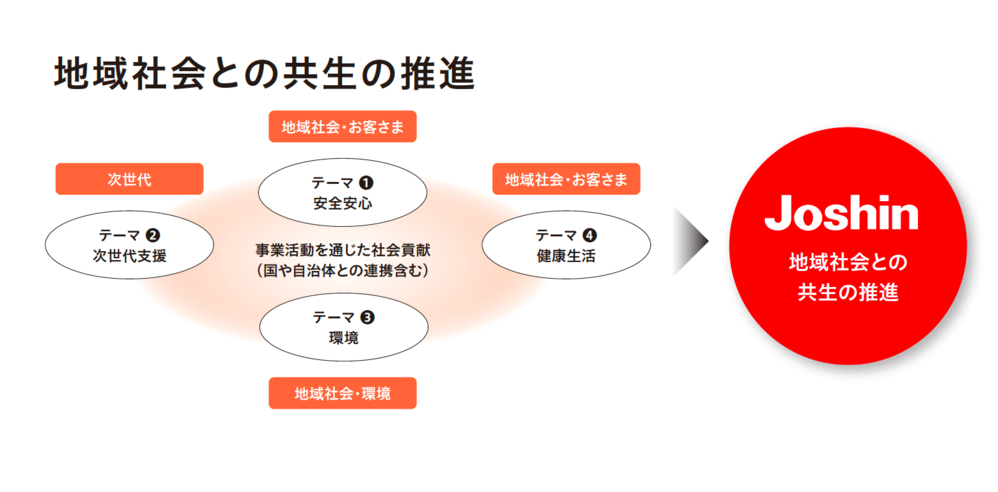 地域社会との共生の推進

地域社会・お客さま

テーマ ❶
安全安心

次世代

テーマ ❷
次世代支援

事業活動を通じた社会貢献
(国や自治体との連携含む)

地域社会・お客さま

テーマ ❹
健康生活

テーマ ❸
環境

地域社会・環境

Joshin
地域社会との
共生の推進